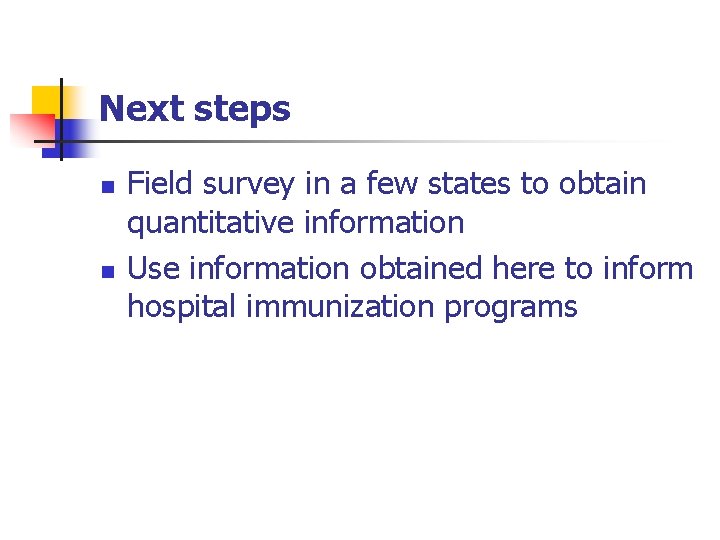 Next steps

- Field survey in a few states to obtain quantitative information
- Use information obtained here to inform hospital immunization programs